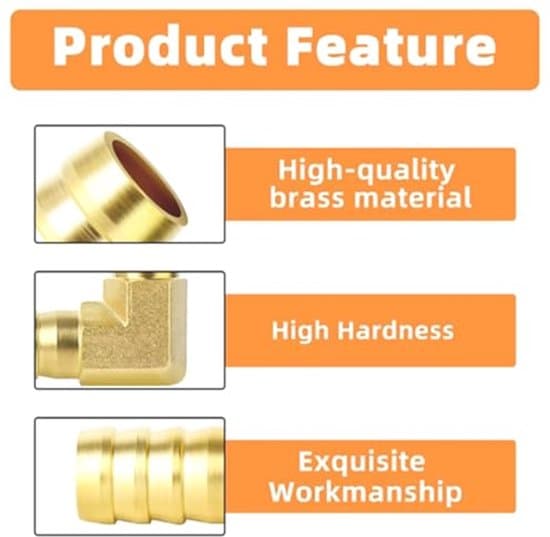 Product Feature

High-quality brass material

High Hardness

Exquisite Workmanship